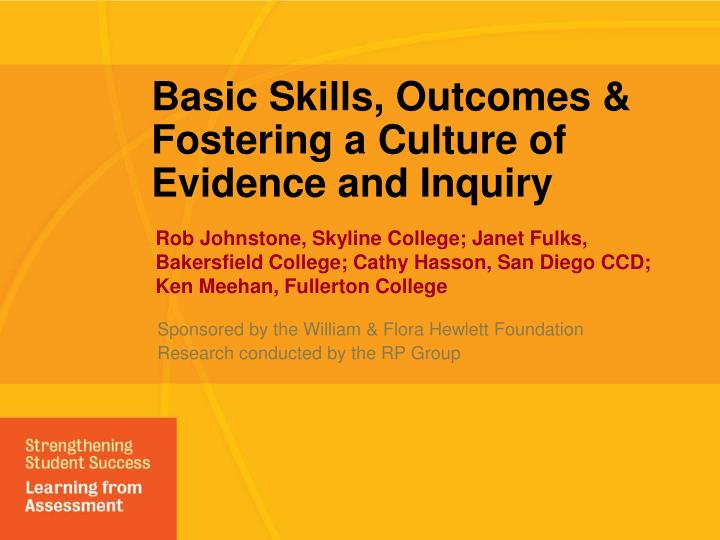 Basic Skills, Outcomes & Fostering a Culture of Evidence and Inquiry

Rob Johnstone, Skyline College; Janet Fulks, Bakersfield College; Cathy Hasson, San Diego CCD; Ken Meehan, Fullerton College

Sponsored by the William & Flora Hewlett Foundation
Research conducted by the RP Group

Strengthening Student Success
Learning from Assessment